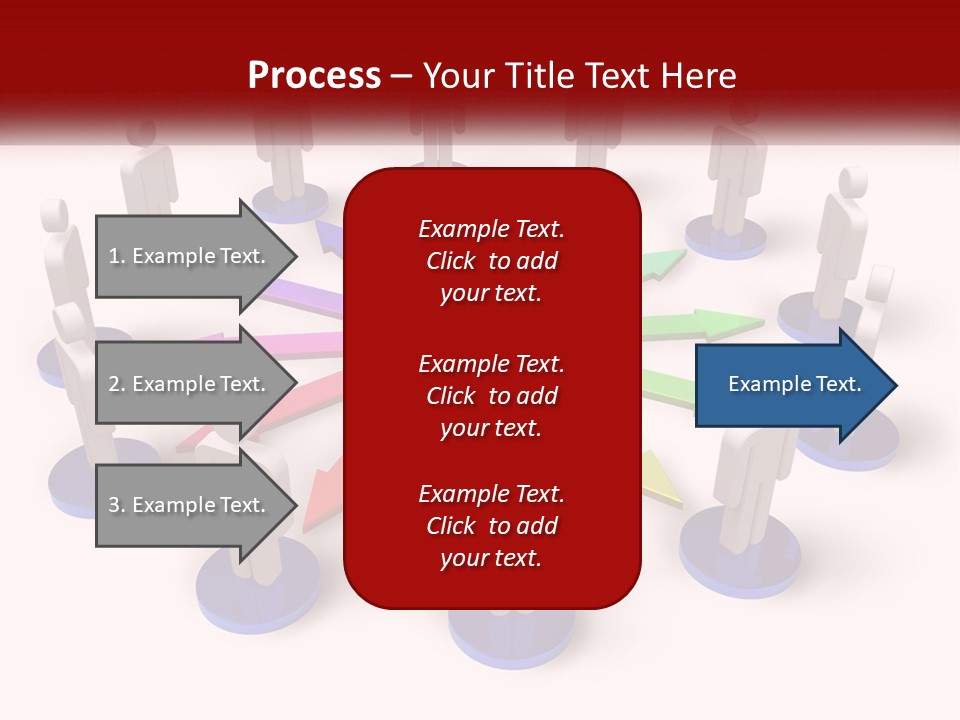 Process – Your Title Text Here

1. Example Text.

2. Example Text.

3. Example Text.

Example Text. Click to add your text.

Example Text. Click to add your text.

Example Text. Click to add your text.

Example Text.